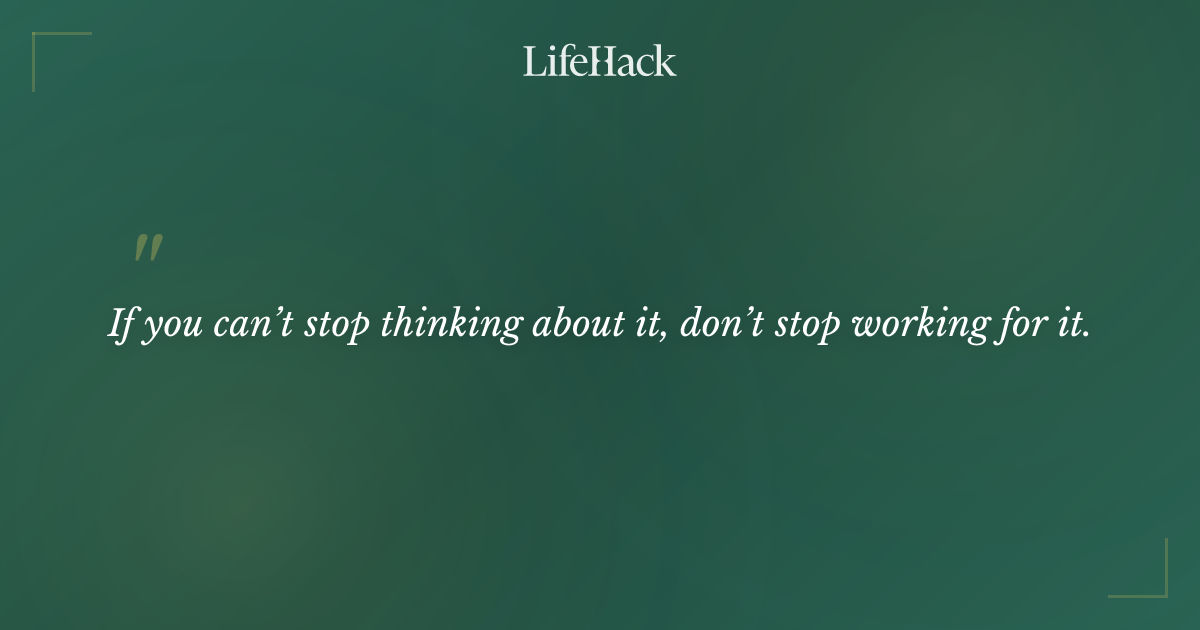 LifeHack

"

If you can't stop thinking about it, don't stop working for it.